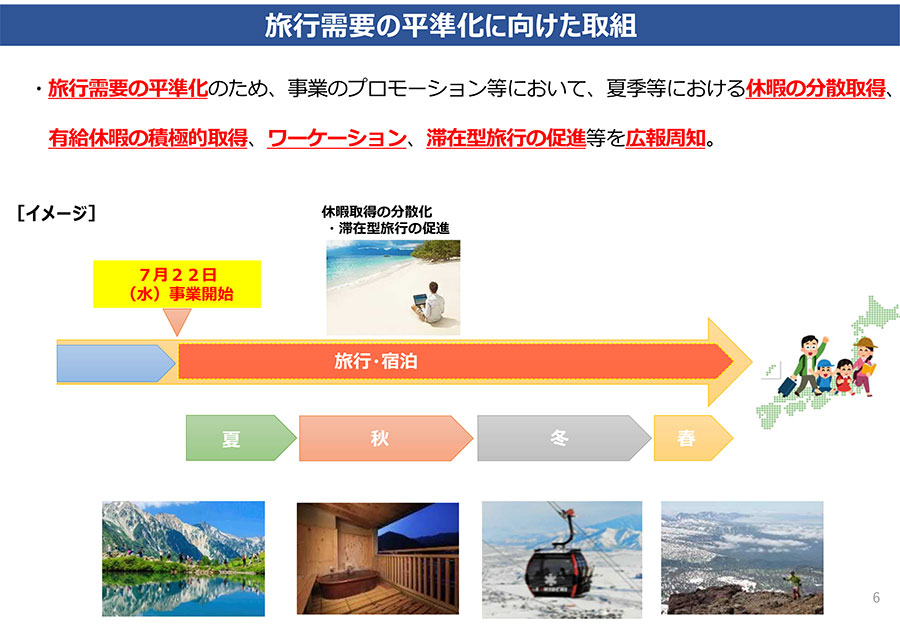 旅行需要の平準化に向けた取組

・旅行需要の平準化のため、事業のプロモーション等において、夏季等における休暇の分散取得、有給休暇の積極的取得、ワーケーション、滞在型旅行の促進等を広報周知。

［イメージ］

休暇取得の分散化
・滞在型旅行の促進

7月22日
（水）事業開始

旅行･宿泊

夏

秋

冬

春

6